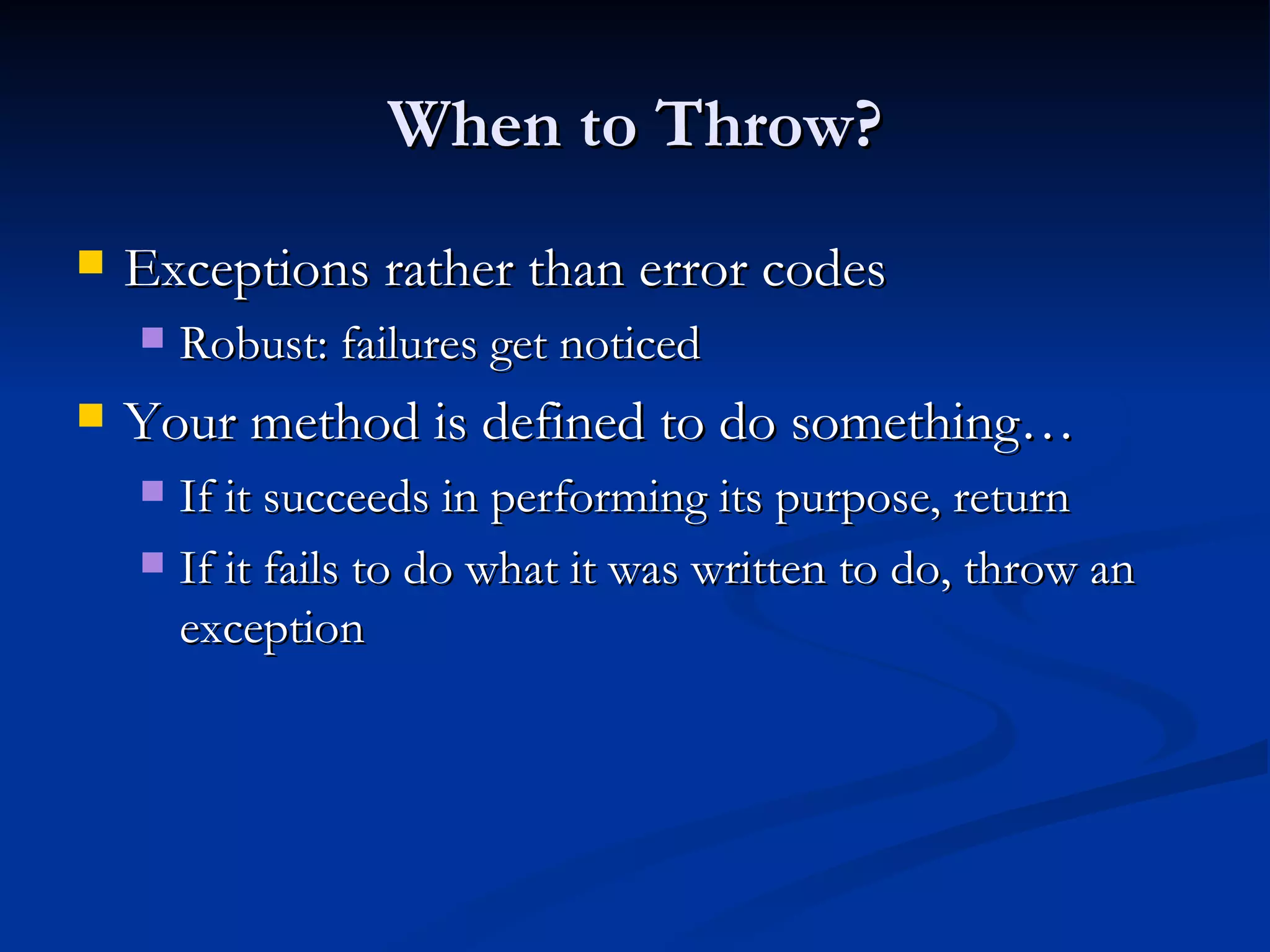 When to Throw?

Exceptions rather than error codes

Robust: failures get noticed

Your method is defined to do something…

If it succeeds in performing its purpose, return

If it fails to do what it was written to do, throw an exception